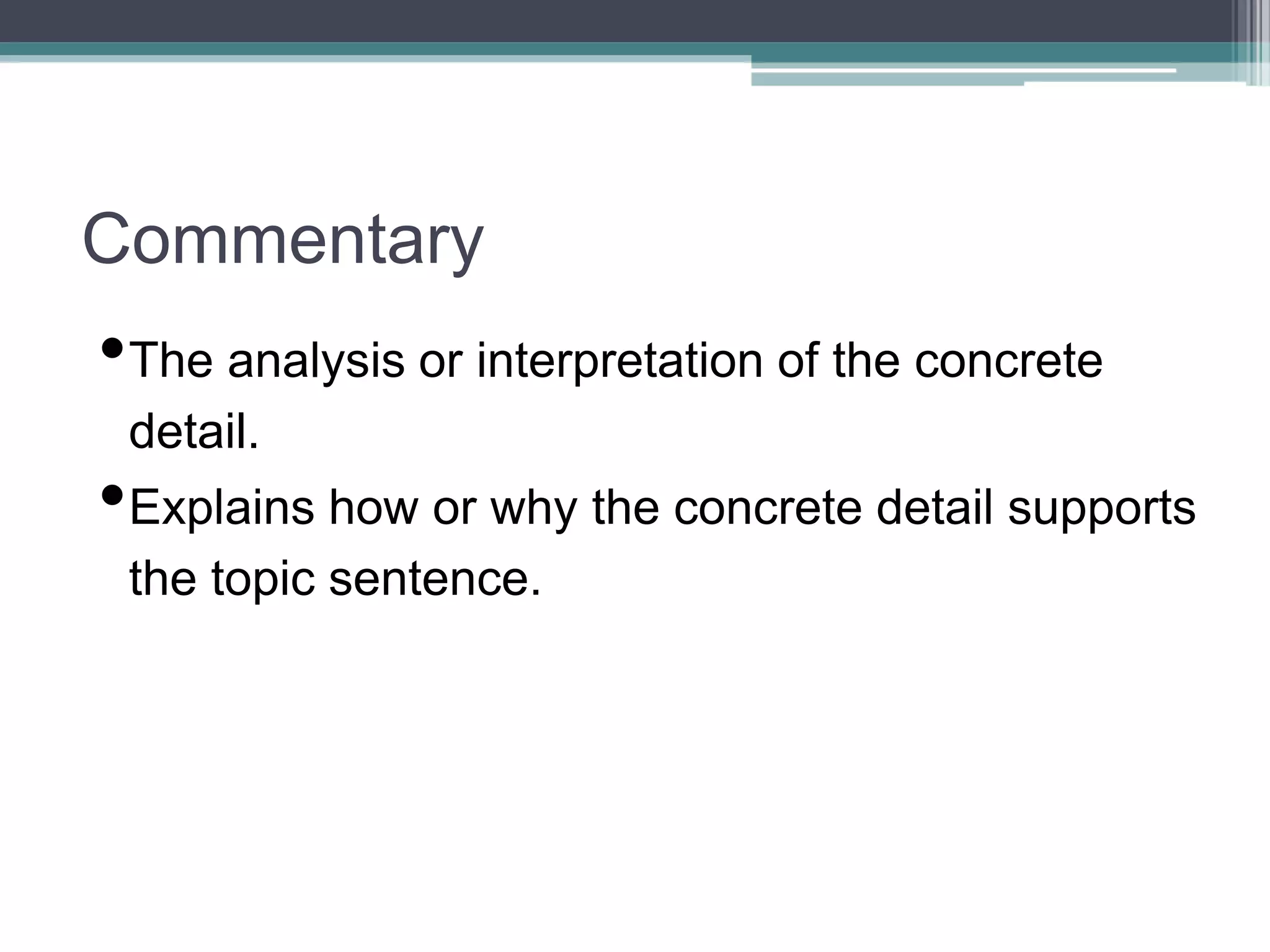 Commentary

• The analysis or interpretation of the concrete detail.

• Explains how or why the concrete detail supports the topic sentence.